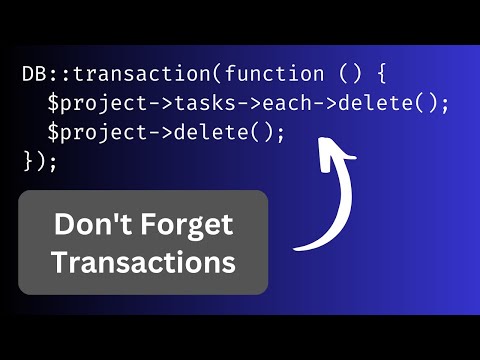 DB::transaction(function () {
  $project->tasks->each->delete();
  $project->delete();
});

Don't Forget Transactions